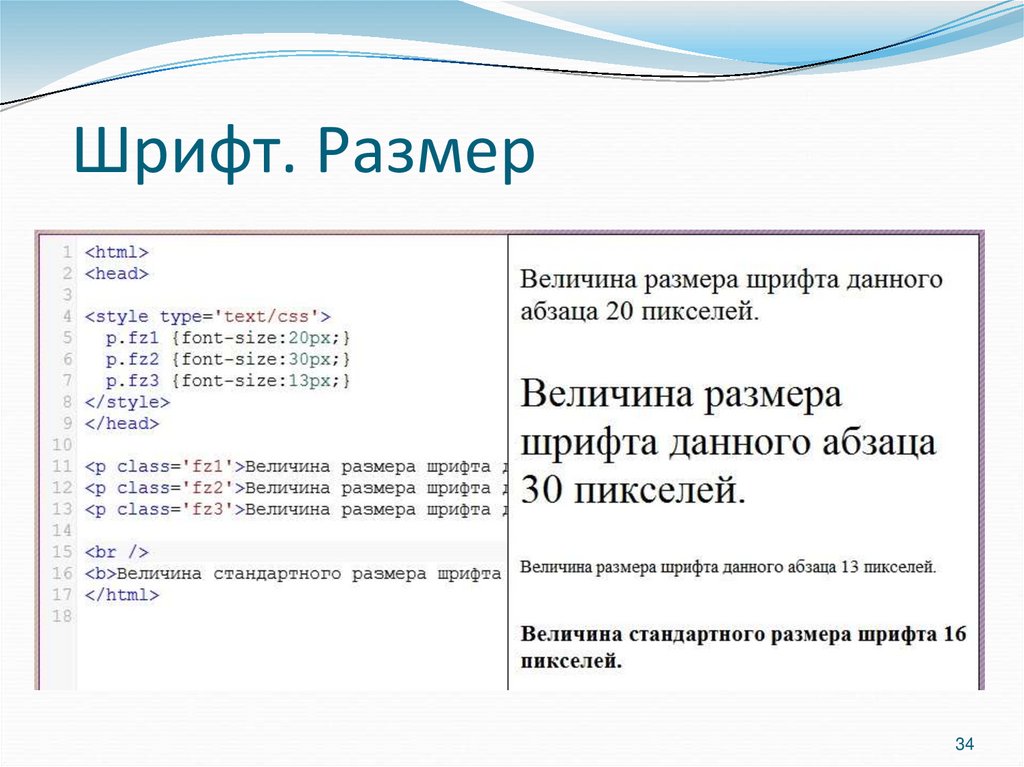 Шрифт. Размер

1 <html>
2 <head>
3
4 <style type='text/css'>
5 p.fz1 {font-size:20px;}
6 p.fz2 {font-size:30px;}
7 p.fz3 {font-size:13px;}
8 </style>
9 </head>
10
11 <p class='fz1'>Величина размера шрифта д
12 <p class='fz2'>Величина размера шрифта д
13 <p class='fz3'>Величина размера шрифта д
14
15 <br />
16 <b>Величина стандартного размера шрифта
17 </html>
18

Величина размера шрифта данного абзаца 20 пикселей.

Величина размера шрифта данного абзаца 30 пикселей.

Величина размера шрифта данного абзаца 13 пикселей.

Величина стандартного размера шрифта 16 пикселей.

34